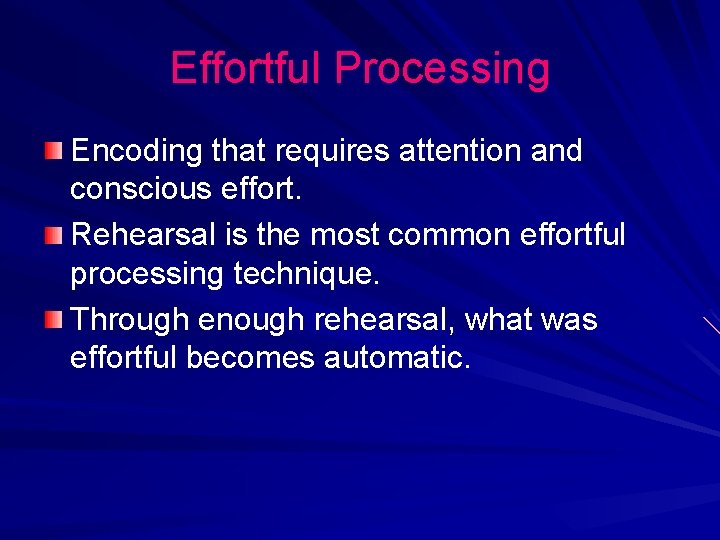 Effortful Processing

Encoding that requires attention and conscious effort.

Rehearsal is the most common effortful processing technique.

Through enough rehearsal, what was effortful becomes automatic.